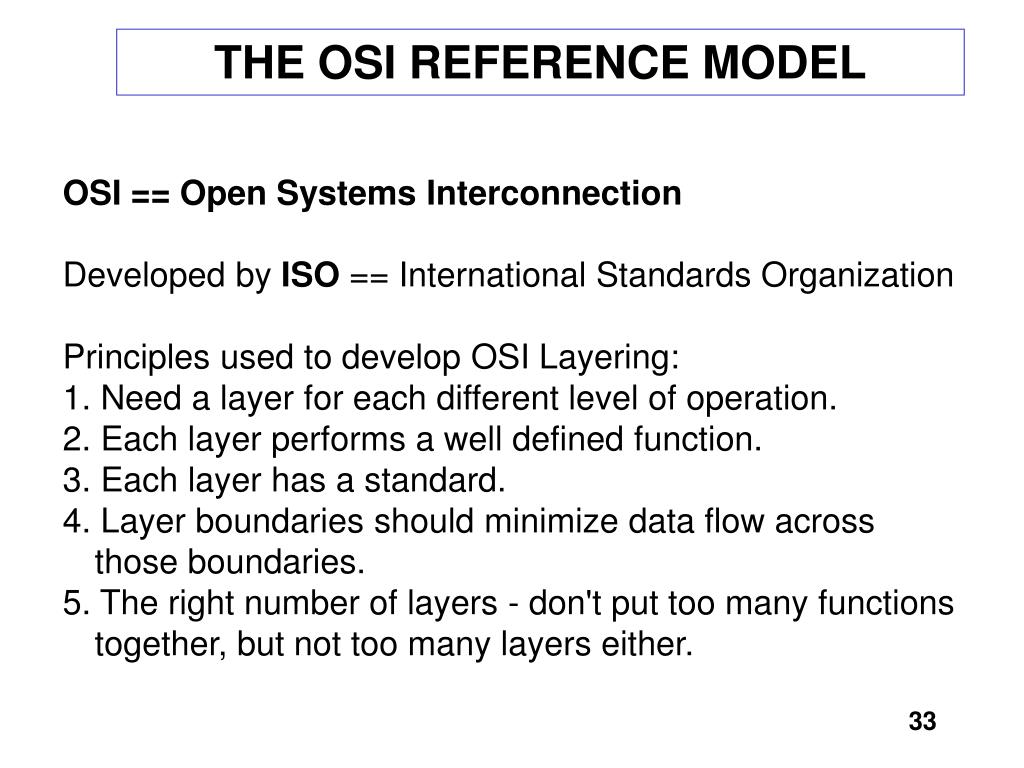 THE OSI REFERENCE MODEL

OSI == Open Systems Interconnection

Developed by ISO == International Standards Organization

Principles used to develop OSI Layering:
1. Need a layer for each different level of operation.
2. Each layer performs a well defined function.
3. Each layer has a standard.
4. Layer boundaries should minimize data flow across those boundaries.
5. The right number of layers - don't put too many functions together, but not too many layers either.

33